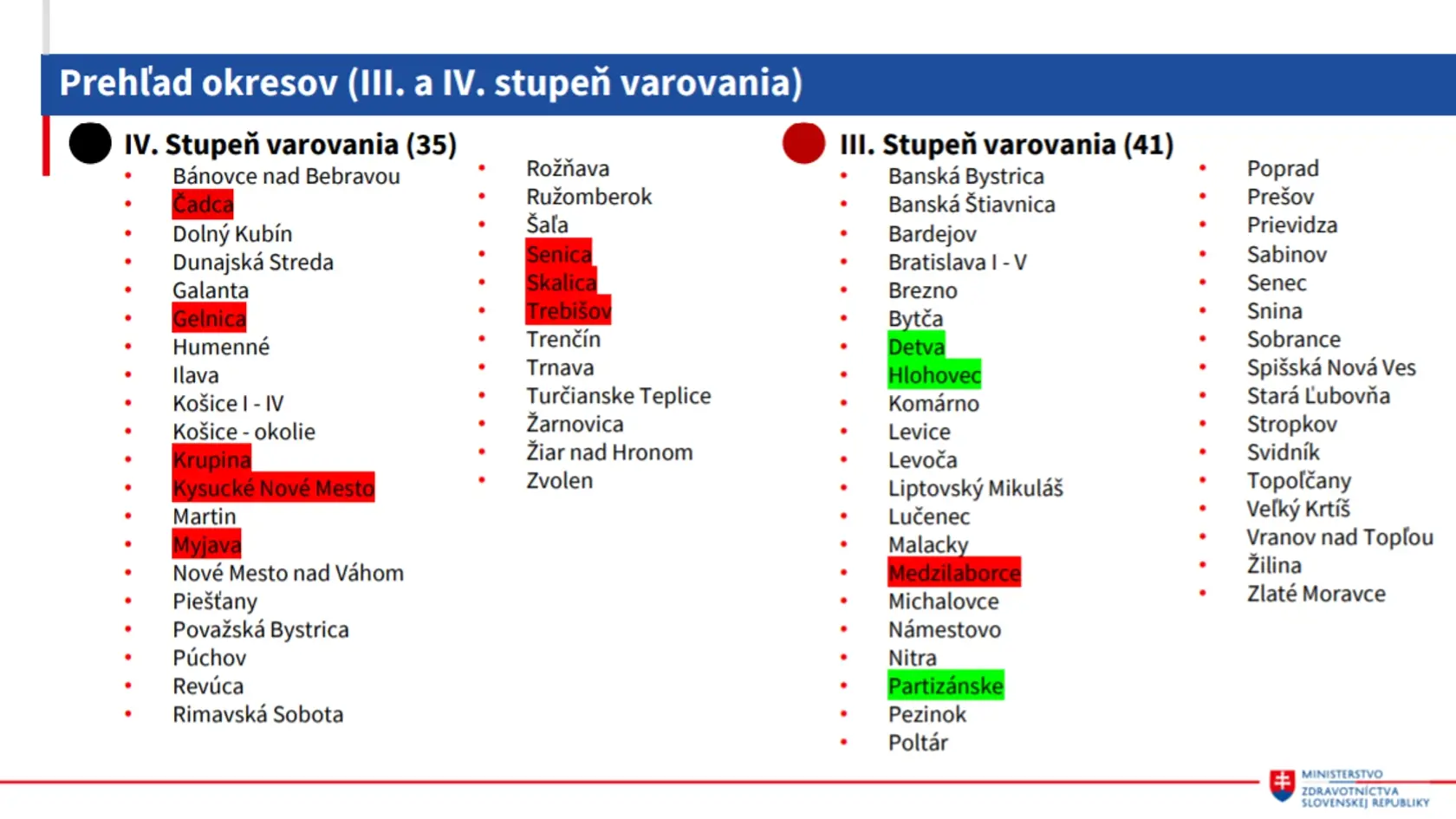 Prehľad okresov (III. a IV. stupeň varovania)

IV. Stupeň varovania (35)

- Bánovce nad Bebravou
- Čadca
- Dolný Kubín
- Dunajská Streda
- Galanta
- Gelnica
- Humenné
- Ilava
- Košice I - IV
- Košice - okolie
- Krupina
- Kysucké Nové Mesto
- Martin
- Myjava
- Nové Mesto nad Váhom
- Piešťany
- Považská Bystrica
- Púchov
- Revúca
- Rimavská Sobota

- Rožňava
- Ružomberok
- Šaľa
- Senica
- Skalica
- Trebišov
- Trenčín
- Trnava
- Turčianske Teplice
- Žarnovica
- Žiar nad Hronom
- Zvolen

III. Stupeň varovania (41)

- Banská Bystrica
- Banská Štiavnica
- Bardejov
- Bratislava I - V
- Brezno
- Bytča
- Detva
- Hlohovec
- Komárno
- Levice
- Levoča
- Liptovský Mikuláš
- Lučenec
- Malacky
- Medzilaborce
- Michalovce
- Námestovo
- Nitra
- Partizánske
- Pezinok
- Poltár

- Poprad
- Prešov
- Prievidza
- Sabinov
- Senec
- Snina
- Sobrance
- Spišská Nová Ves
- Stará Ľubovňa
- Stropkov
- Svidník
- Topoľčany
- Veľký Krtíš
- Vranov nad Topľou
- Žilina
- Zlaté Moravce

MINISTERSTVO ZDRAVOTNÍCTVA SLOVENSKEJ REPUBLIKY